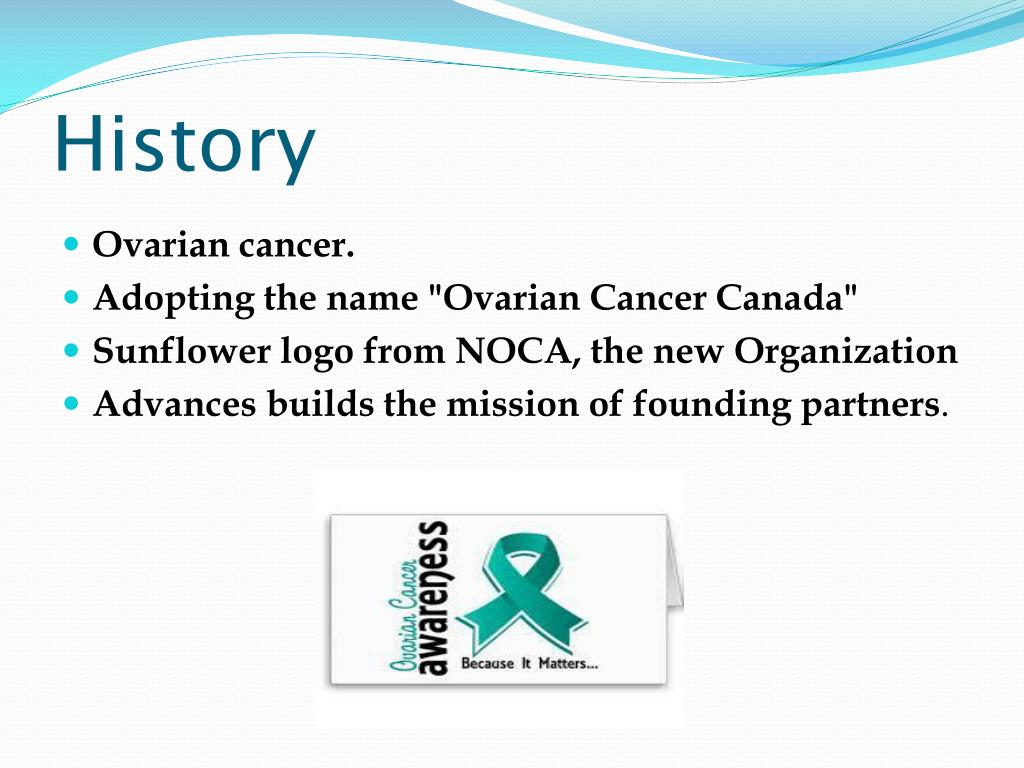 History

• Ovarian cancer.
• Adopting the name "Ovarian Cancer Canada"
• Sunflower logo from NOCA, the new Organization
• Advances builds the mission of founding partners.

Ovarian Cancer
awareness
Because It Matters...